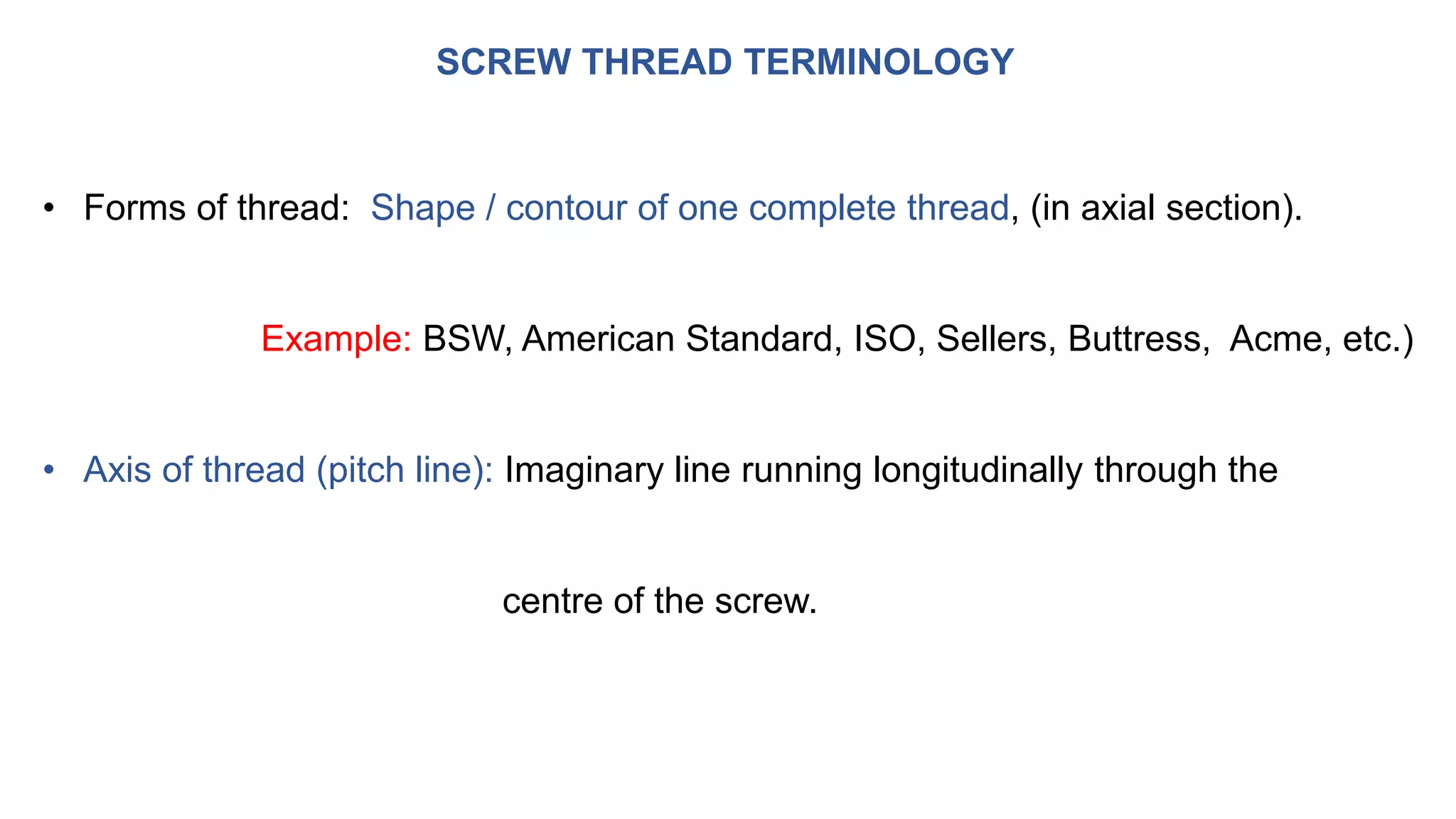 SCREW THREAD TERMINOLOGY

• Forms of thread: Shape / contour of one complete thread, (in axial section).

Example: BSW, American Standard, ISO, Sellers, Buttress, Acme, etc.)

• Axis of thread (pitch line): Imaginary line running longitudinally through the centre of the screw.